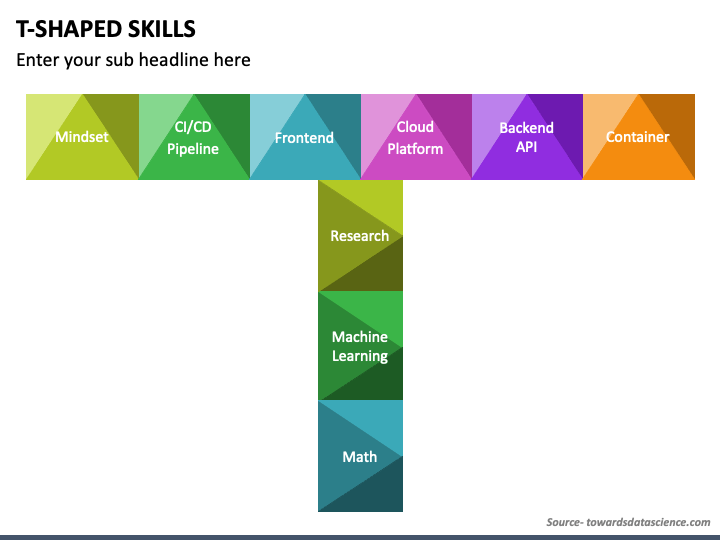 T-SHAPED SKILLS

Enter your sub headline here

Mindset

CI/CD Pipeline

Frontend

Cloud Platform

Backend API

Container

Research

Machine Learning

Math

Source- towardsdatascience.com